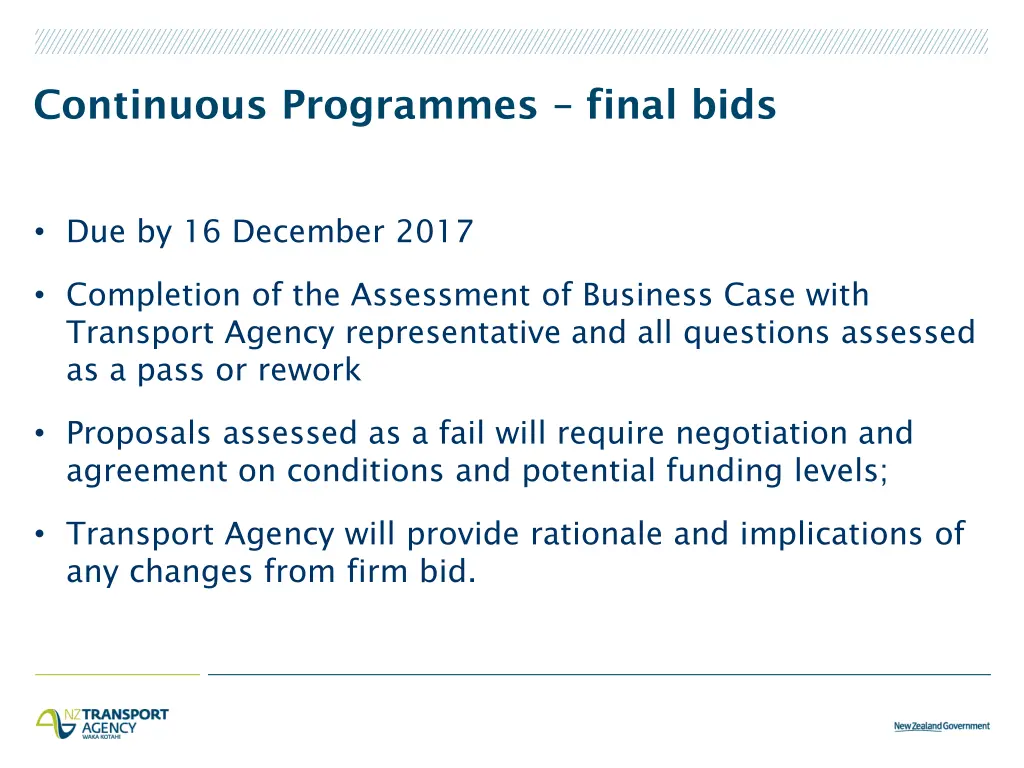 Continuous Programmes – final bids

• Due by 16 December 2017

• Completion of the Assessment of Business Case with Transport Agency representative and all questions assessed as a pass or rework

• Proposals assessed as a fail will require negotiation and agreement on conditions and potential funding levels;

• Transport Agency will provide rationale and implications of any changes from firm bid.

NZ TRANSPORT AGENCY WAKA KOTAHI

New Zealand Government